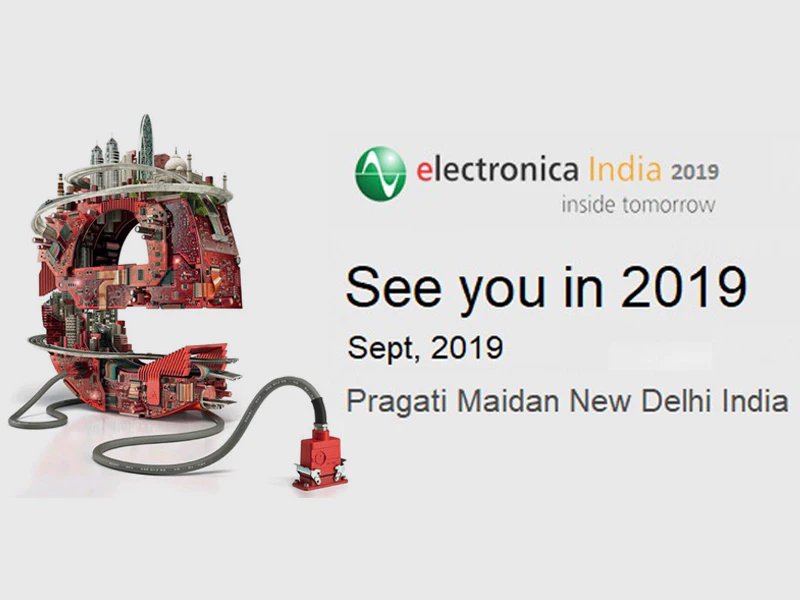 electronica India 2019
inside tomorrow

See you in 2019

Sept, 2019

Pragati Maidan New Delhi India